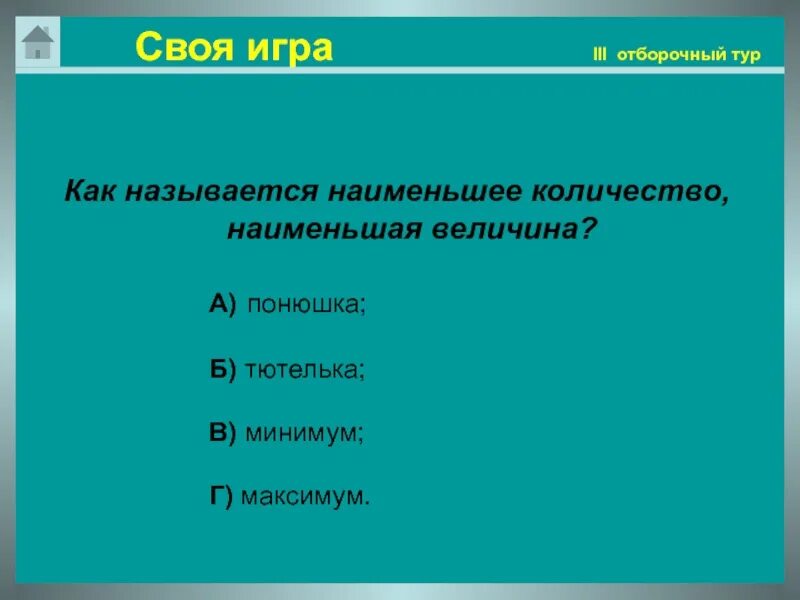 Своя игра

III отборочный тур

Как называется наименьшее количество, наименьшая величина?

А) понюшка;

Б) тютелька;

В) минимум;

Г) максимум.